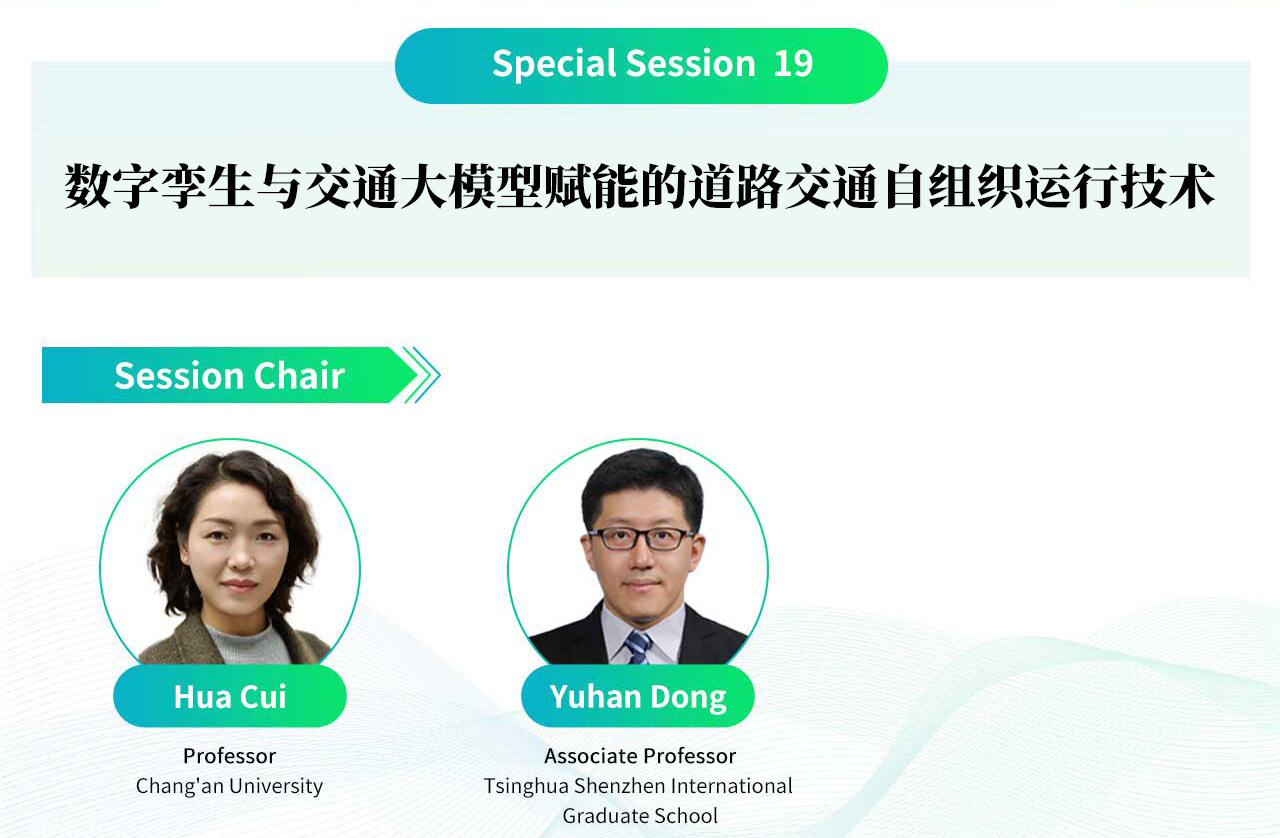 Special Session 19

数字孪生与交通大模型赋能的道路交通自组织运行技术

Session Chair

Hua Cui
Professor
Chang'an University

Yuhan Dong
Associate Professor
Tsinghua Shenzhen International Graduate School